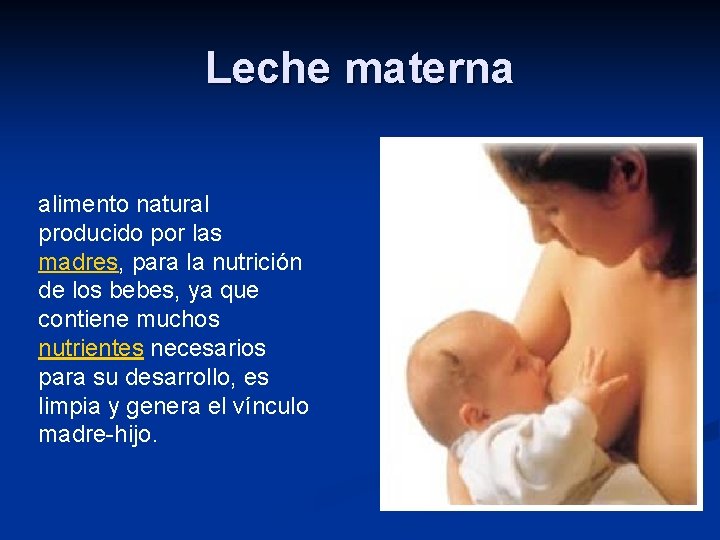 Leche materna

alimento natural producido por las madres, para la nutrición de los bebes, ya que contiene muchos nutrientes necesarios para su desarrollo, es limpia y genera el vínculo madre-hijo.